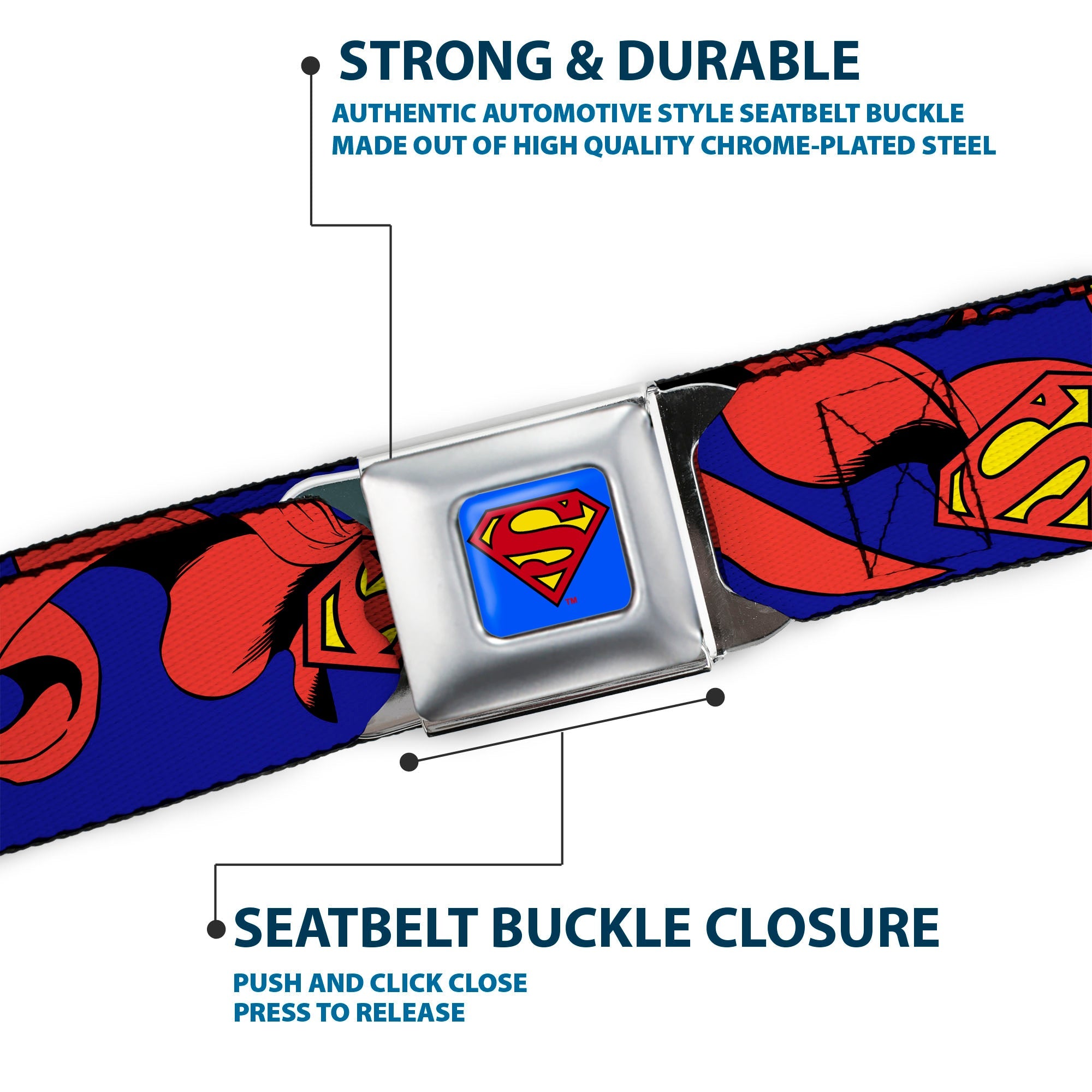 STRONG & DURABLE

AUTHENTIC AUTOMOTIVE STYLE SEATBELT BUCKLE MADE OUT OF HIGH QUALITY CHROME-PLATED STEEL

S

TM

SEATBELT BUCKLE CLOSURE

PUSH AND CLICK CLOSE
PRESS TO RELEASE